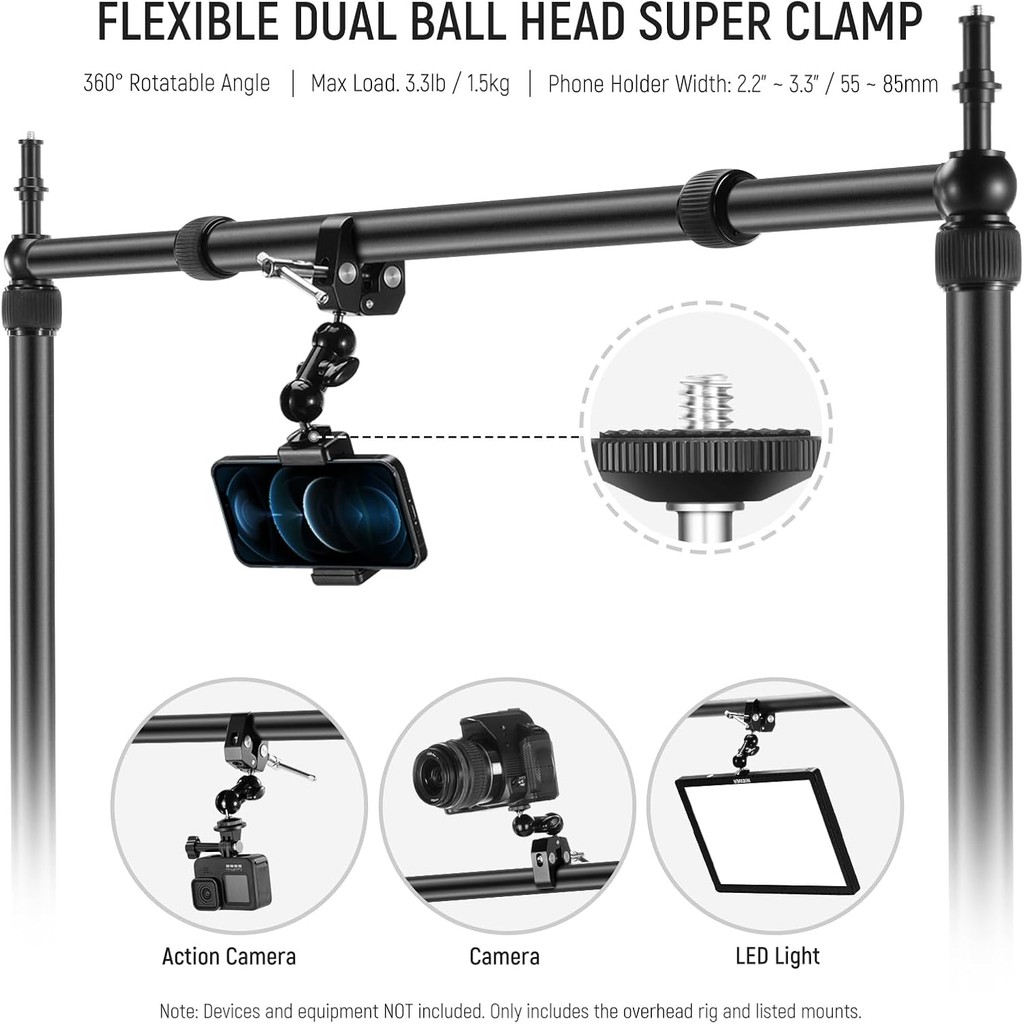 FLEXIBLE DUAL BALL HEAD SUPER CLAMP

360° Rotatable Angle | Max Load. 3.3lb / 1.5kg | Phone Holder Width: 2.2" ~ 3.3" / 55 ~ 85mm

Action Camera

Camera

LED Light

Note: Devices and equipment NOT included. Only includes the overhead rig and listed mounts.